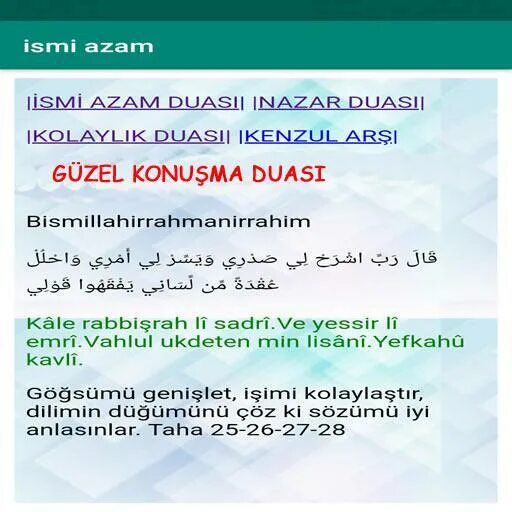 ismi azam

|İSMİ AZAM DUASI| |NAZAR DUASI|

|KOLAYLIK DUASI| |KENZUL ARŞ|

GÜZEL KONUŞMA DUASI

Bismillahirrahmanirrahim

قَالَ رَبِّ اشْرَحْ لِي صَدْرِي وَيَسِّرْ لِي أَمْرِي وَاحْلُلْ عُقْدَةً مِّن لِّسَانِي يَفْقَهُوا قَوْلِي

Kâle rabbişrah lî sadrî.Ve yessir lî emrî.Vahlul ukdeten min lisânî.Yefkahû kavlî.

Göğsümü genişlet, işimi kolaylaştır, dilimin düğümünü çöz ki sözümü iyi anlasınlar. Taha 25-26-27-28